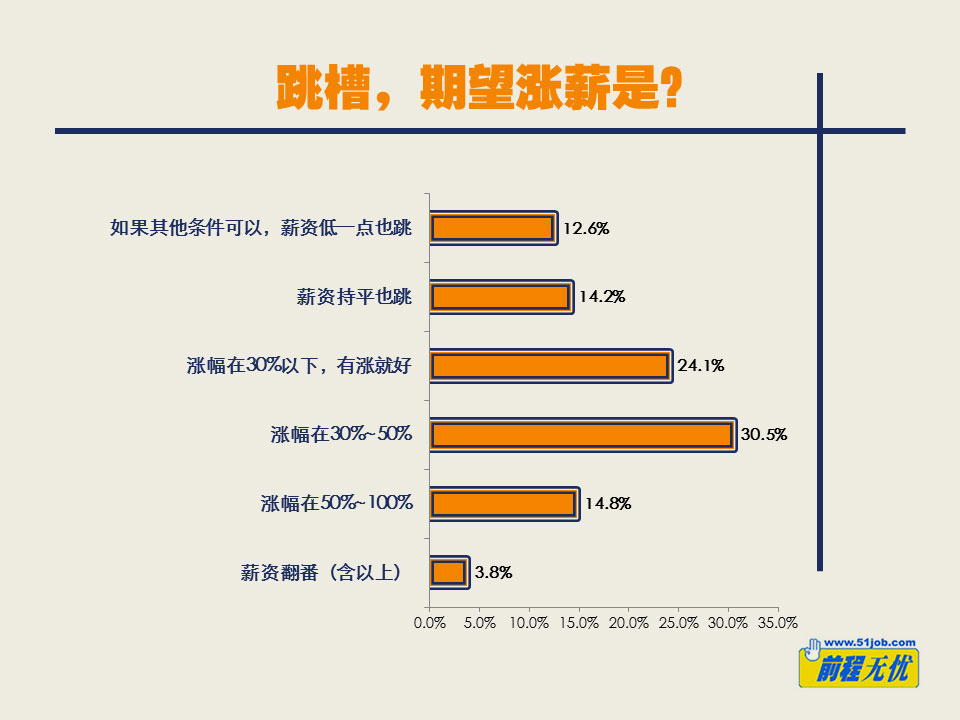 跳槽，期望涨薪是？

如果其他条件可以，薪资低一点也跳 12.6%

薪资持平也跳 14.2%

涨幅在30%以下，有涨就好 24.1%

涨幅在30%~50% 30.5%

涨幅在50%~100% 14.8%

薪资翻番（含以上） 3.8%

0.0% 5.0% 10.0% 15.0% 20.0% 25.0% 30.0% 35.0%

www.51job.com
前程无忧